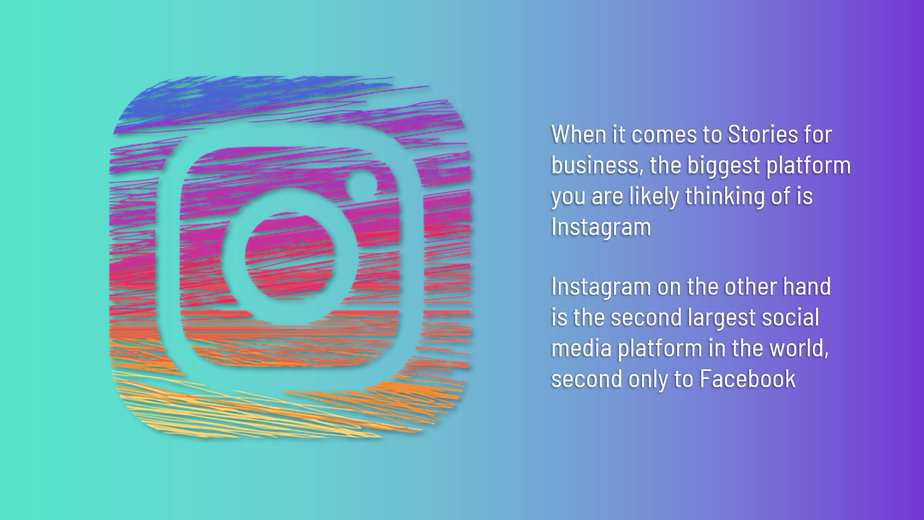 When it comes to Stories for business, the biggest platform you are likely thinking of is Instagram

Instagram on the other hand is the second largest social media platform in the world, second only to Facebook